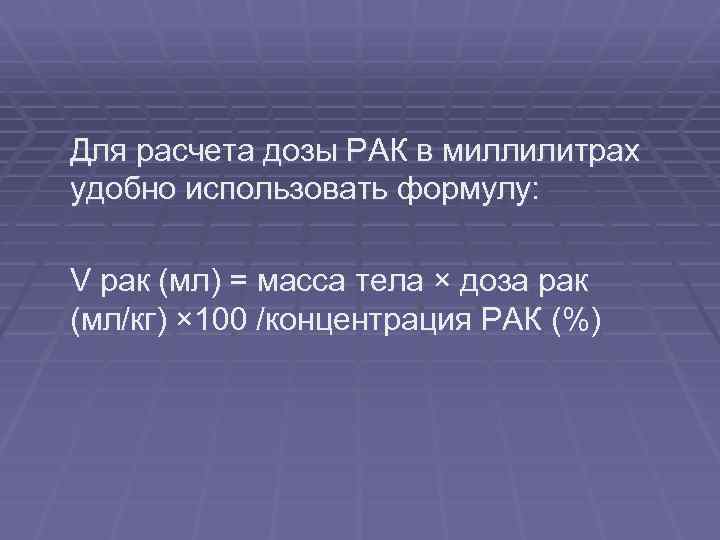 Для расчета дозы РАК в миллилитрах удобно использовать формулу:

V рак (мл) = масса тела × доза рак (мл/кг) ×100 /концентрация РАК (%)